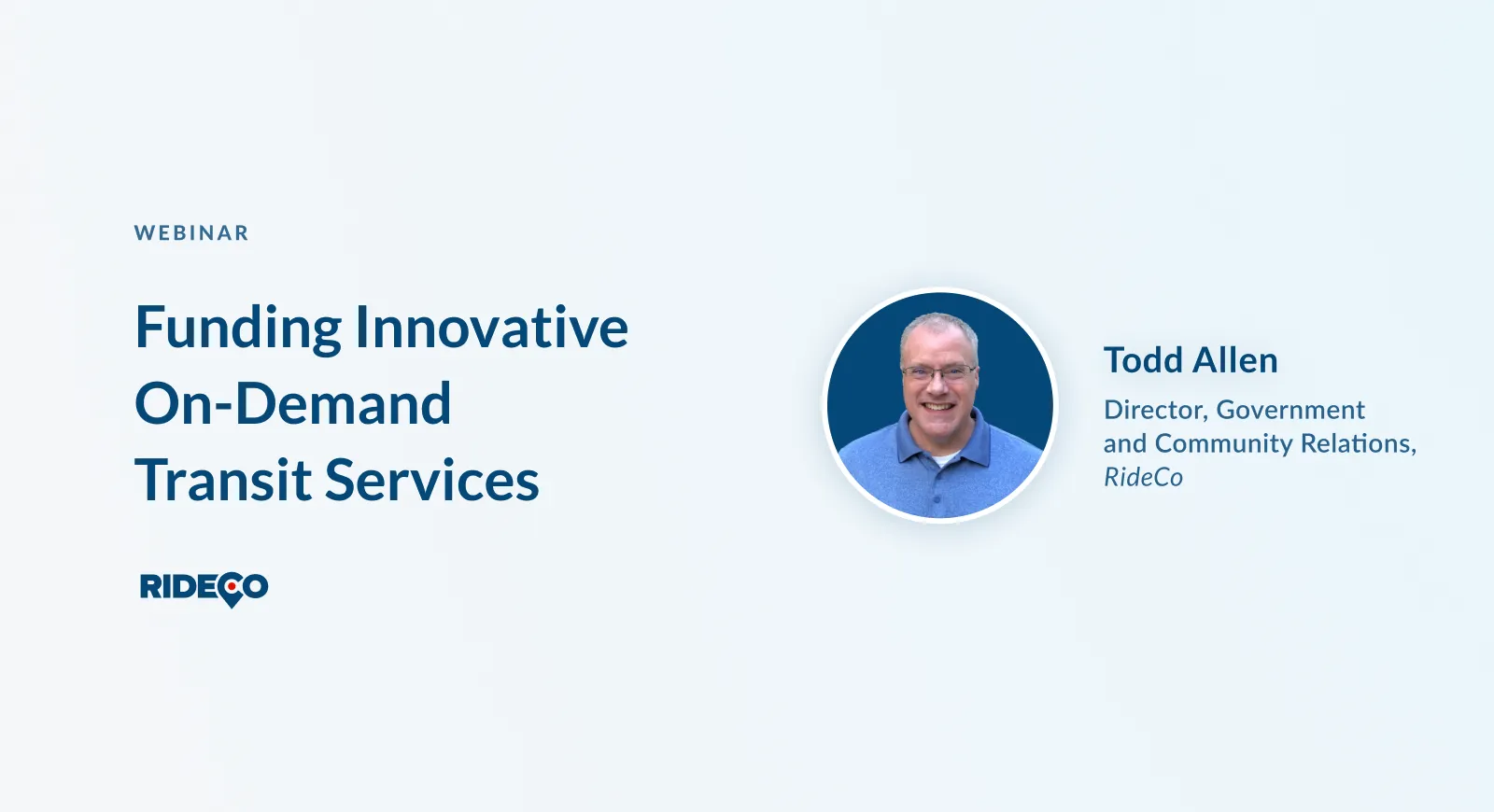 WEBINAR

Funding Innovative On-Demand Transit Services

RIDECO

Todd Allen

Director, Government and Community Relations, RideCo